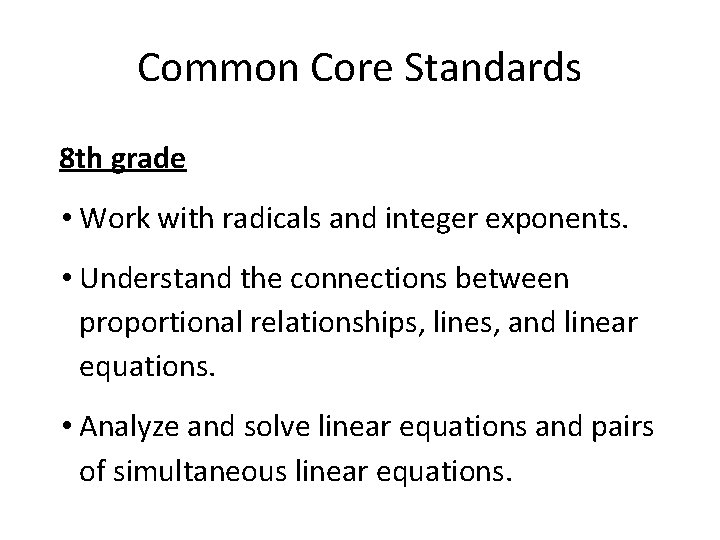 Common Core Standards

8th grade

• Work with radicals and integer exponents.

• Understand the connections between proportional relationships, lines, and linear equations.

• Analyze and solve linear equations and pairs of simultaneous linear equations.